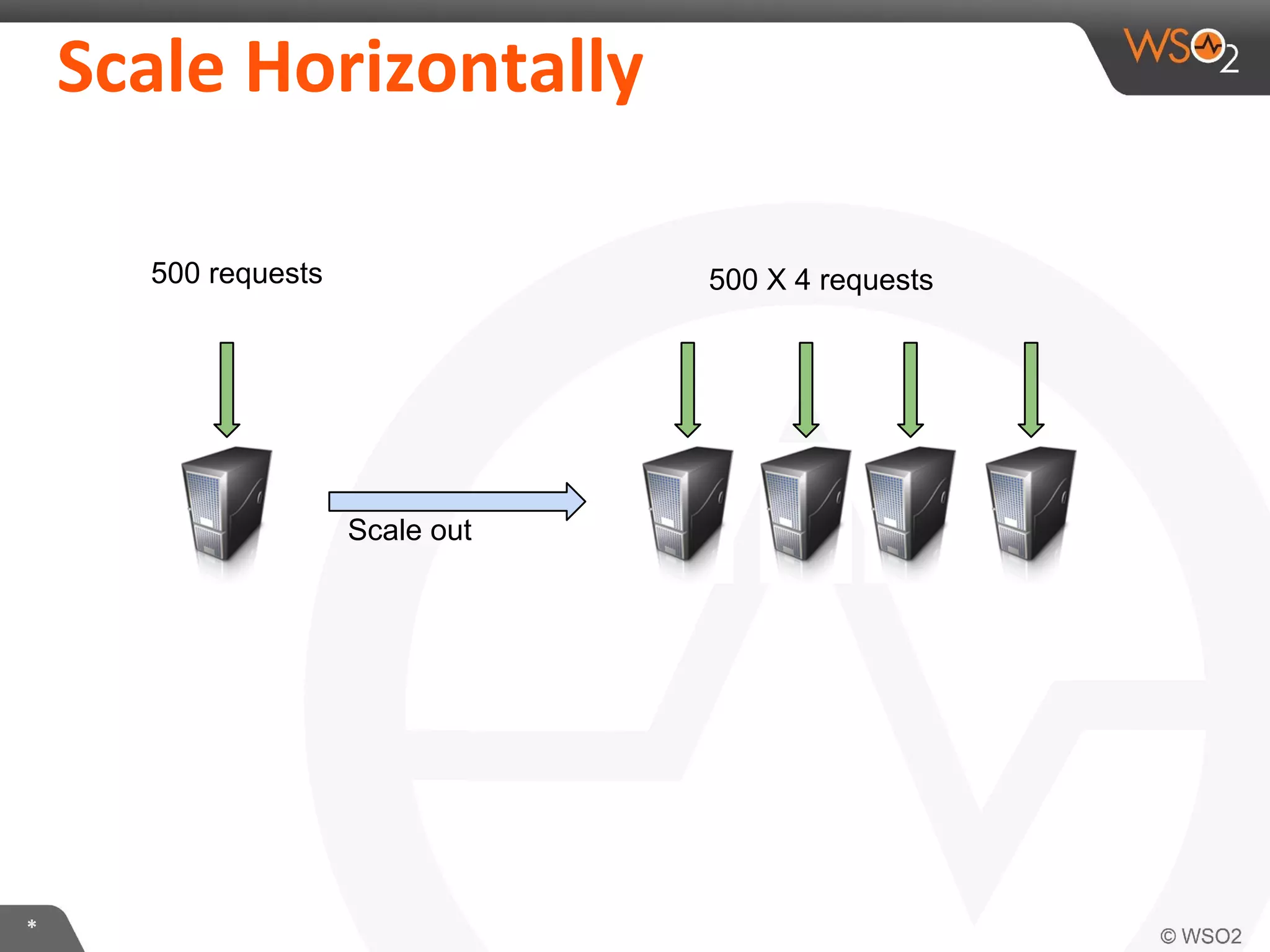 Scale Horizontally

WSO2

500 requests

500 X 4 requests

Scale out

*

© WSO2